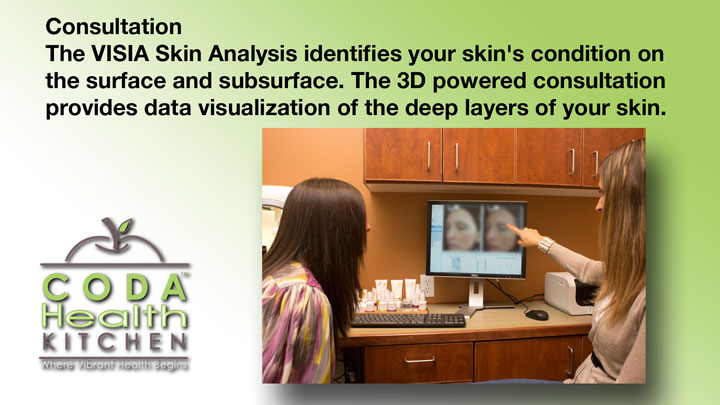 Consultation
The VISIA Skin Analysis identifies your skin's condition on the surface and subsurface. The 3D powered consultation provides data visualization of the deep layers of your skin.

CODA™
Health
KITCHEN
Where Vibrant Health Begins